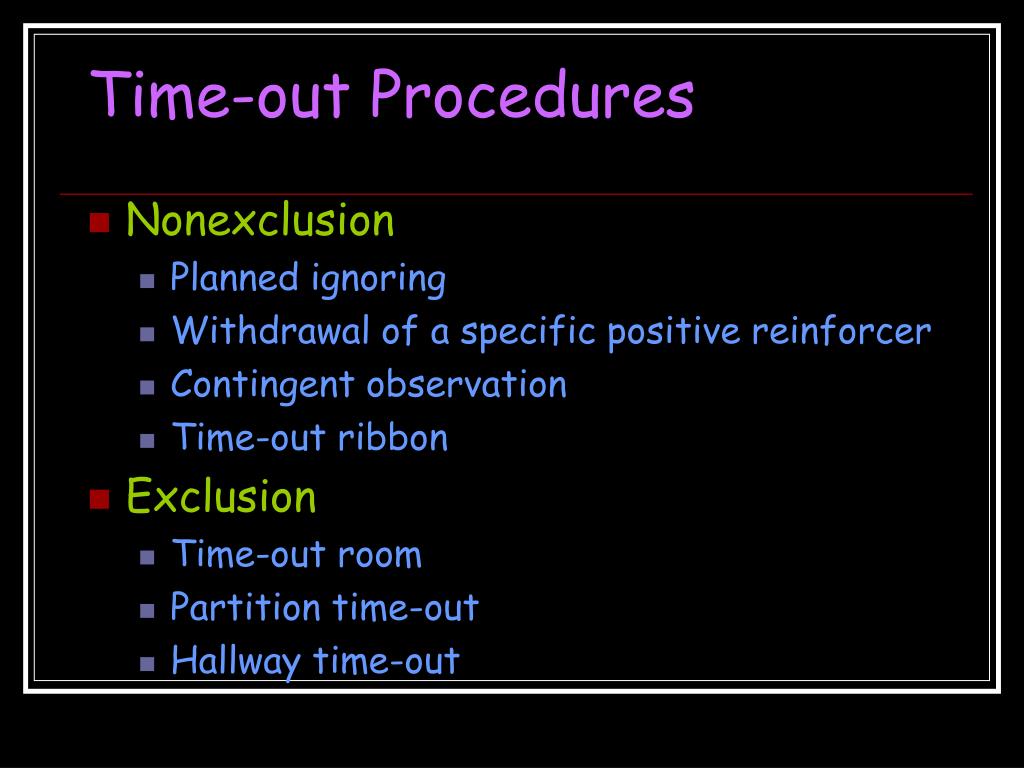 Time-out Procedures

- Nonexclusion
  - Planned ignoring
  - Withdrawal of a specific positive reinforcer
  - Contingent observation
  - Time-out ribbon
- Exclusion
  - Time-out room
  - Partition time-out
  - Hallway time-out